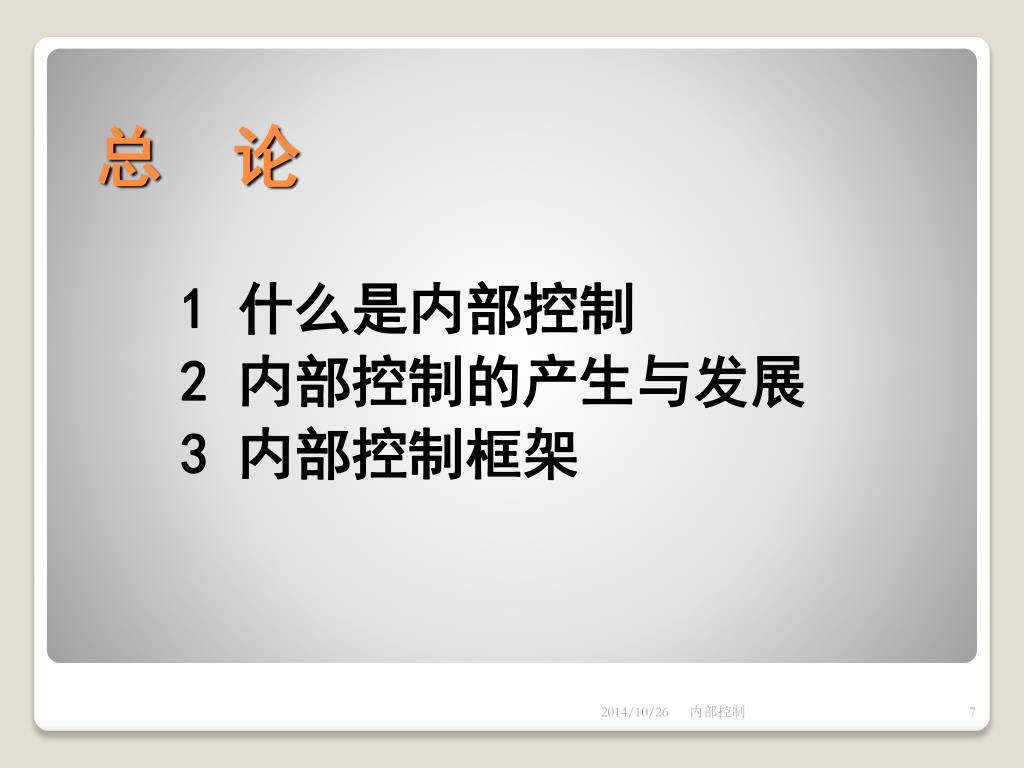 总 论

1 什么是内部控制
2 内部控制的产生与发展
3 内部控制框架

2014/10/26 内部控制 7